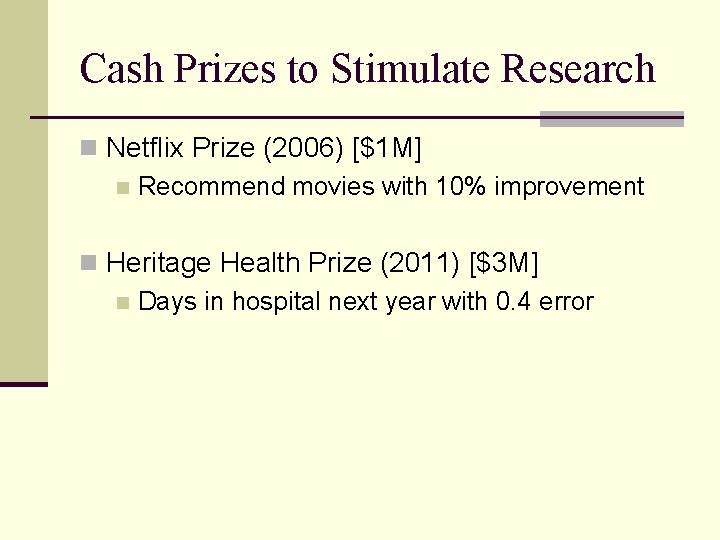 Cash Prizes to Stimulate Research

Netflix Prize (2006) [\$1M]

Recommend movies with 10% improvement

Heritage Health Prize (2011) [\$3M]

Days in hospital next year with 0.4 error